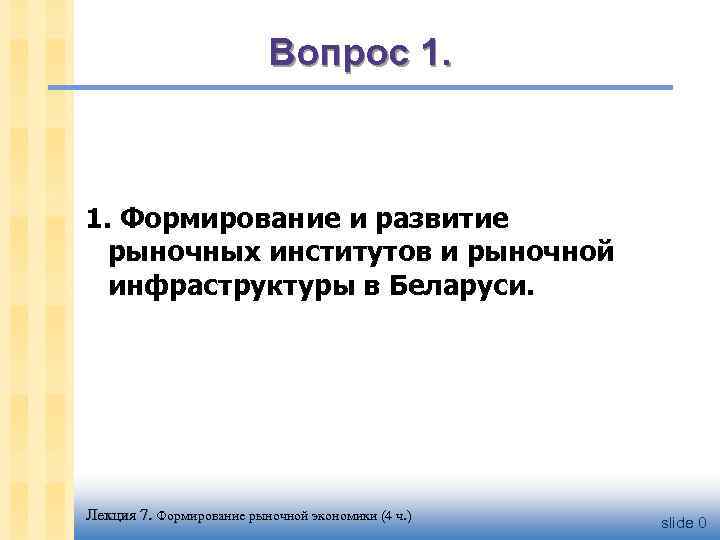 Вопрос 1.

1. Формирование и развитие рыночных институтов и рыночной инфраструктуры в Беларуси.

Лекция 7. Формирование рыночной экономики (4 ч.)

slide 0